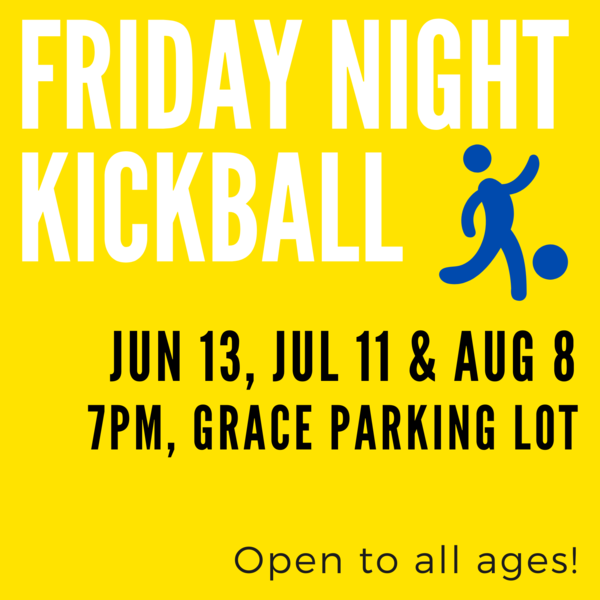 FRIDAY NIGHT KICKBALL

JUN 13, JUL 11 & AUG 8
7PM, GRACE PARKING LOT

Open to all ages!